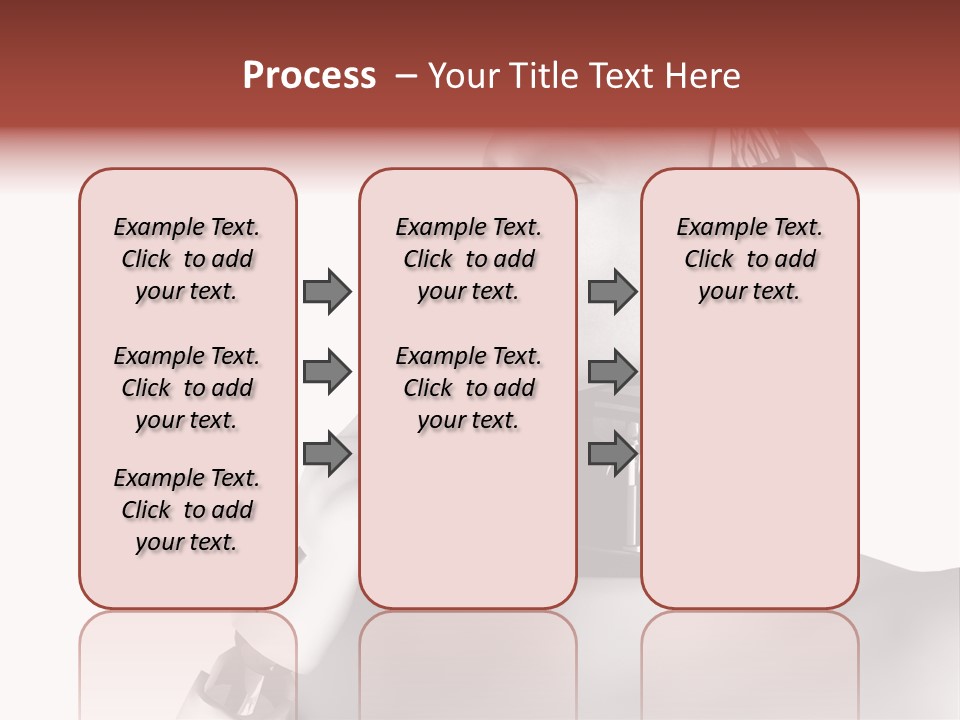 Process – Your Title Text Here

Example Text. Click to add your text.

Example Text. Click to add your text.

Example Text. Click to add your text.

Example Text. Click to add your text.

Example Text. Click to add your text.

Example Text. Click to add your text.